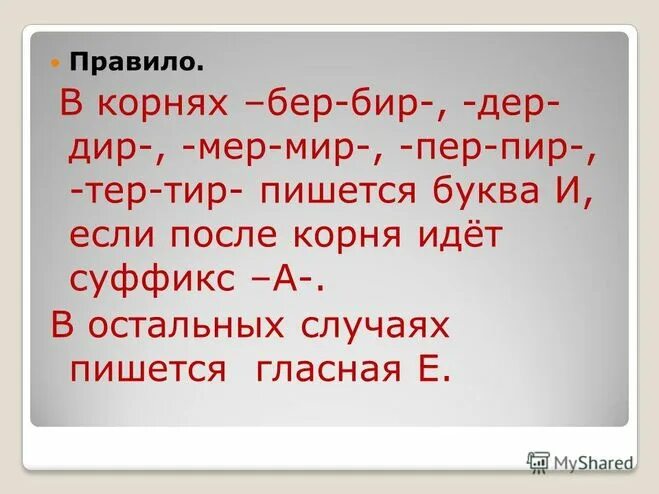 Правило.

В корнях –бер-бир-, -дер-дир-, -мер-мир-, -пер-пир-, -тер-тир- пишется буква И, если после корня идёт суффикс –А-.

В остальных случаях пишется гласная Е.

MyShared